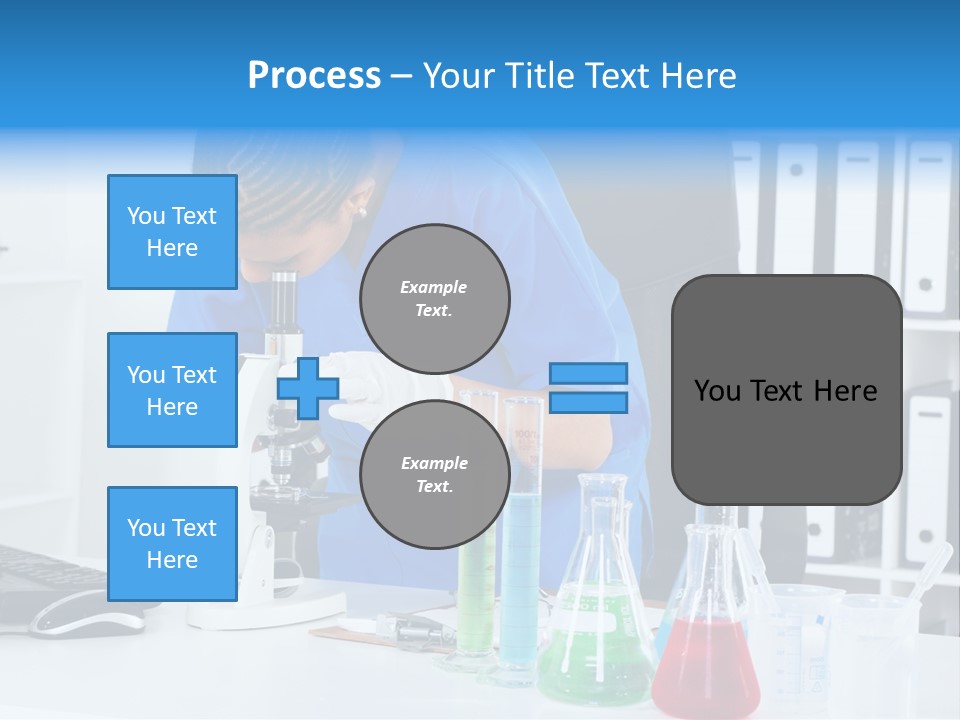 Process – Your Title Text Here

You Text Here

You Text Here

You Text Here

Example Text.

Example Text.

You Text Here